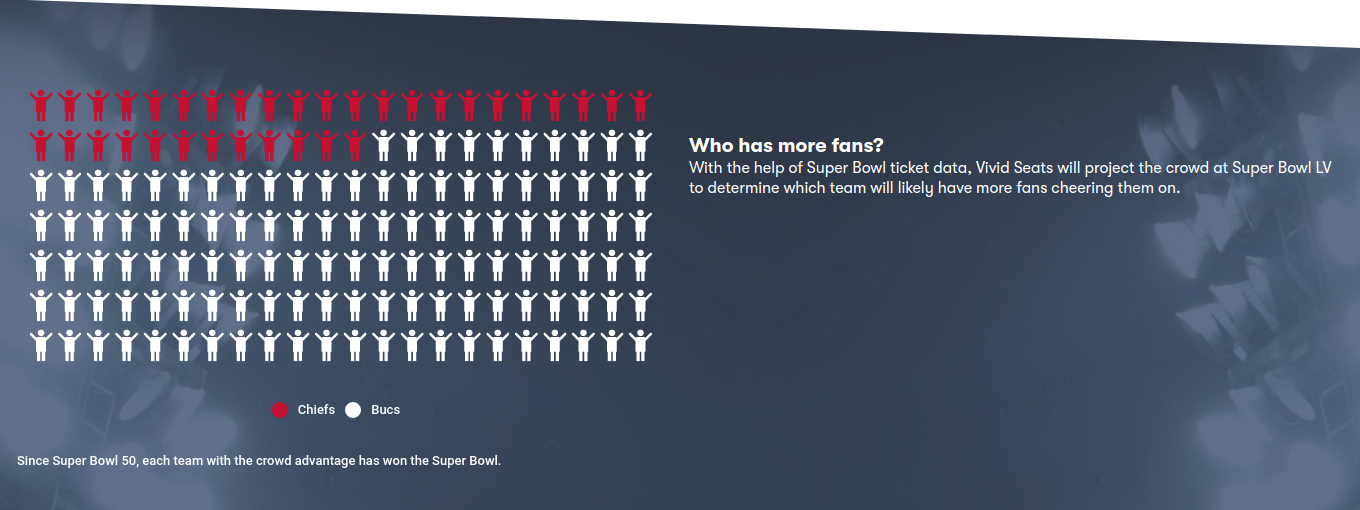 Who has more fans?
With the help of Super Bowl ticket data, Vivid Seats will project the crowd at Super Bowl LV to determine which team will likely have more fans cheering them on.

Chiefs Bucs

Since Super Bowl 50, each team with the crowd advantage has won the Super Bowl.